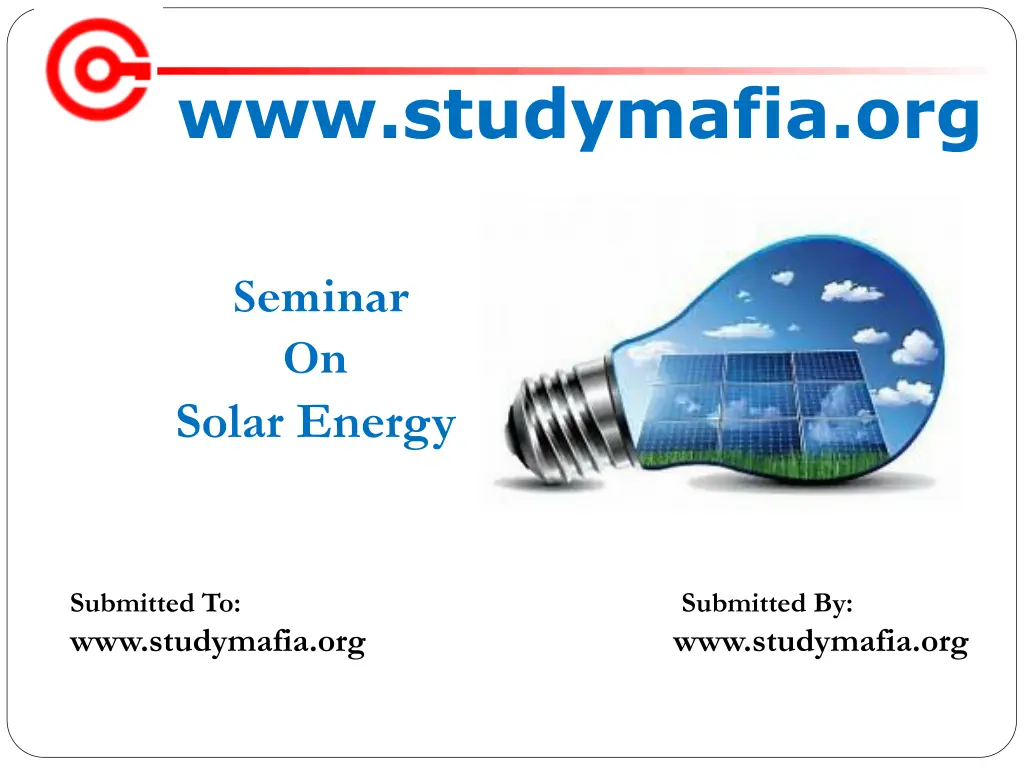 www.studymafia.org

Seminar
On
Solar Energy

Submitted To:
www.studymafia.org

Submitted By:
www.studymafia.org